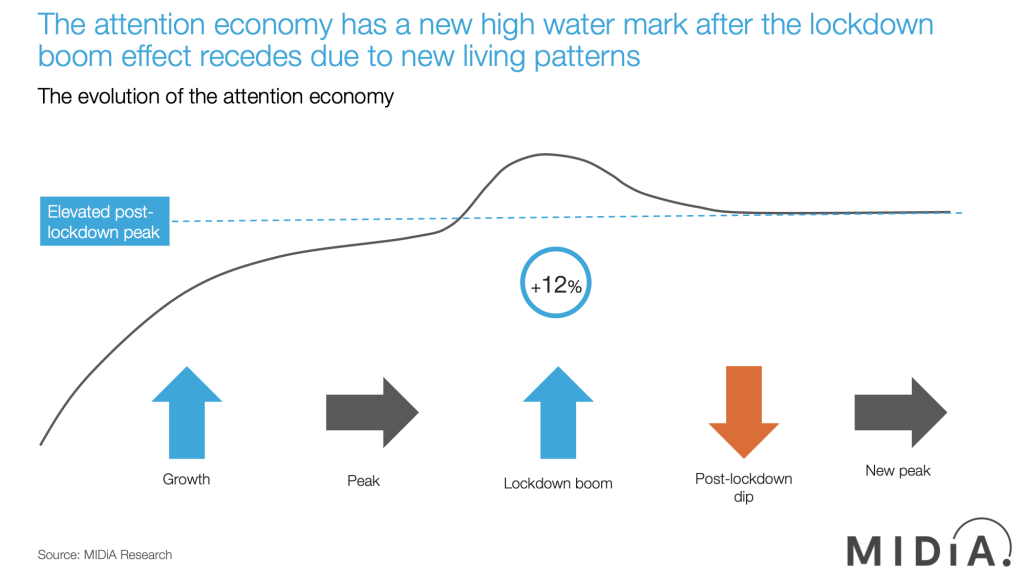 The attention economy has a new high water mark after the lockdown boom effect recedes due to new living patterns

The evolution of the attention economy

Elevated post-lockdown peak

+12%

Growth

Peak

Lockdown boom

Post-lockdown dip

New peak

Source: MIDiA Research

MIDiA.